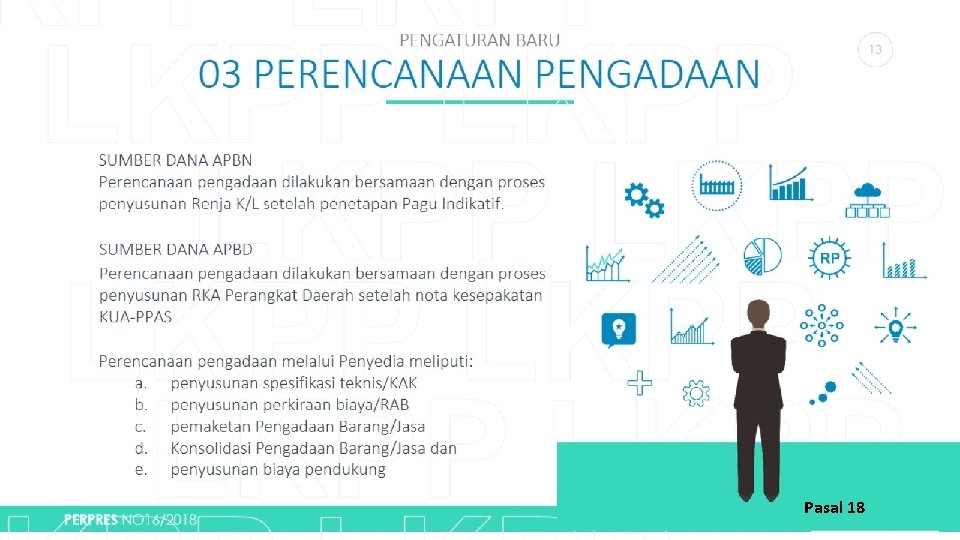 PENGATURAN BARU

13

03 PERENCANAAN PENGADAAN

SUMBER DANA APBN
Perencanaan pengadaan dilakukan bersamaan dengan proses penyusunan Renja K/L setelah penetapan Pagu Indikatif.

SUMBER DANA APBD
Perencanaan pengadaan dilakukan bersamaan dengan proses penyusunan RKA Perangkat Daerah setelah nota kesepakatan KUA-PPAS

Perencanaan pengadaan melalui Penyedia meliputi:
a. penyusunan spesifikasi teknis/KAK
b. penyusunan perkiraan biaya/RAB
c. pemaketan Pengadaan Barang/Jasa
d. Konsolidasi Pengadaan Barang/Jasa dan
e. penyusunan biaya pendukung

RP

PERPRES NO16/2018

Pasal 18